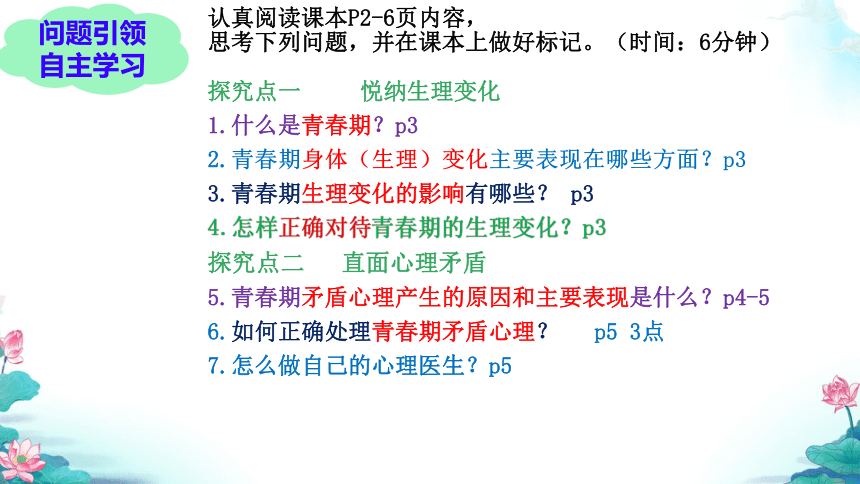 问题引领
自主学习

认真阅读课本P2-6页内容，
思考下列问题，并在课本上做好标记。（时间：6分钟）

探究点一　　悦纳生理变化
1.什么是青春期？p3
2.青春期身体（生理）变化主要表现在哪些方面？p3
3.青春期生理变化的影响有哪些？ p3
4.怎样正确对待青春期的生理变化？p3
探究点二　　直面心理矛盾
5.青春期矛盾心理产生的原因和主要表现是什么？p4-5
6.如何正确处理青春期矛盾心理？　　p5 3点
7.怎么做自己的心理医生？p5